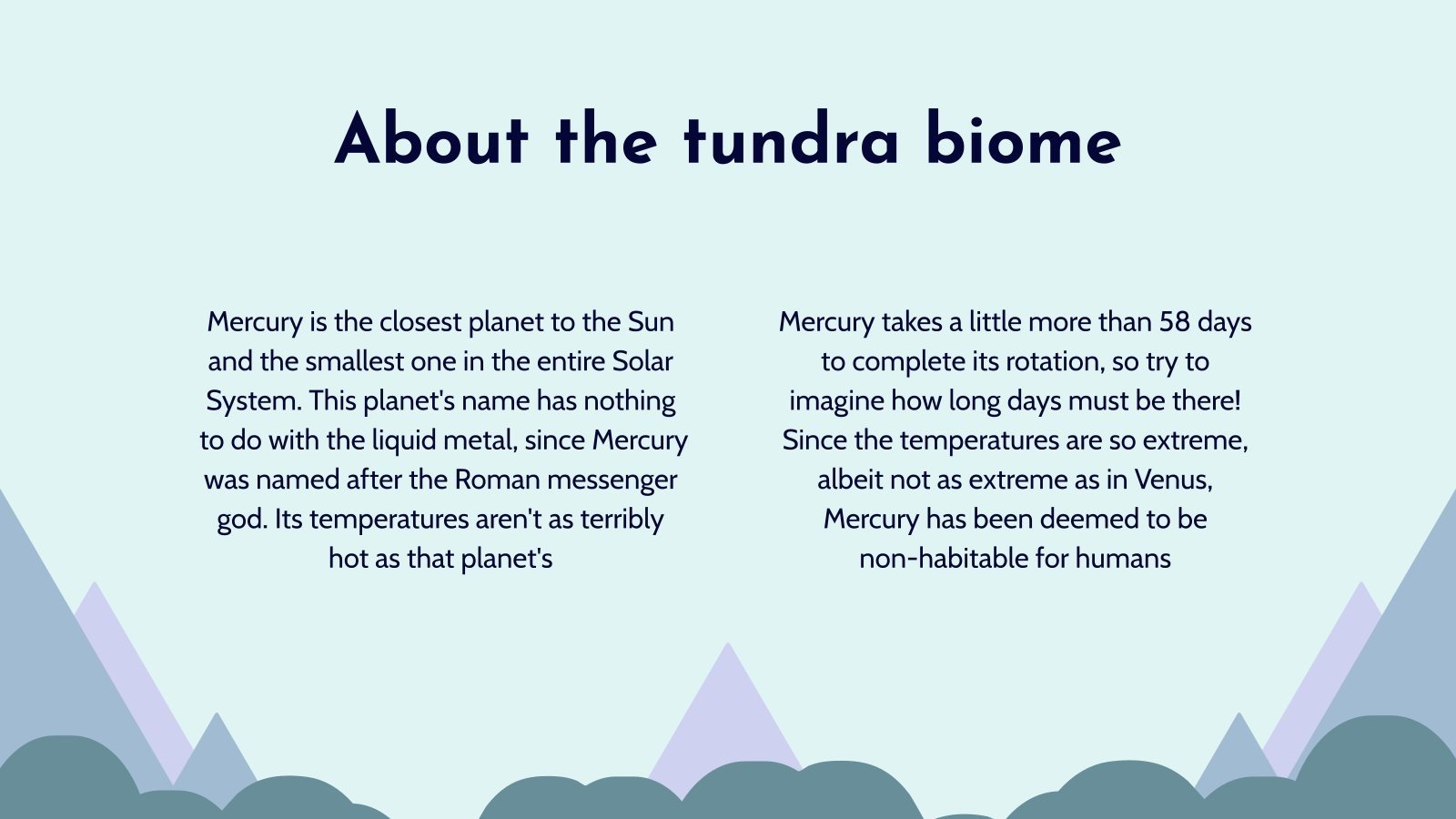 About the tundra biome

Mercury is the closest planet to the Sun and the smallest one in the entire Solar System. This planet's name has nothing to do with the liquid metal, since Mercury was named after the Roman messenger god. Its temperatures aren't as terribly hot as that planet's

Mercury takes a little more than 58 days to complete its rotation, so try to imagine how long days must be there! Since the temperatures are so extreme, albeit not as extreme as in Venus, Mercury has been deemed to be non-habitable for humans